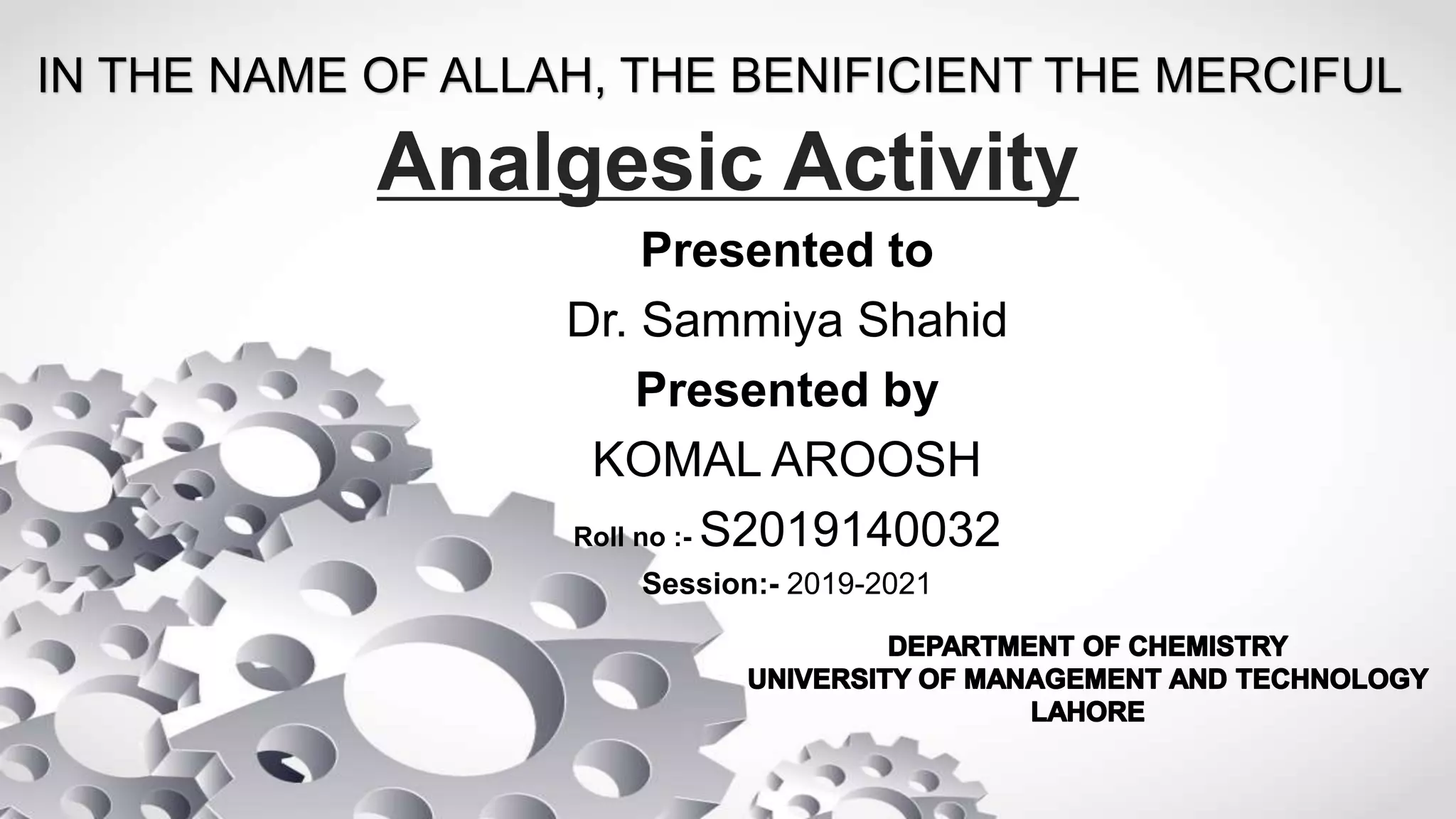 IN THE NAME OF ALLAH, THE BENIFICIENT THE MERCIFUL

Analgesic Activity

Presented to

Dr. Sammiya Shahid

Presented by

KOMAL AROOSH

Roll no :- S2019140032

Session:- 2019-2021

DEPARTMENT OF CHEMISTRY
UNIVERSITY OF MANAGEMENT AND TECHNOLOGY
LAHORE